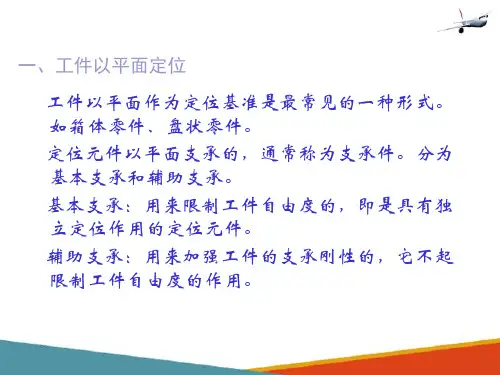 一、工件以平面定位

工件以平面作为定位基准是最常见的一种形式。如箱体零件、盘状零件。

定位元件以平面支承的，通常称为支承件。分为基本支承和辅助支承。

基本支承：用来限制工件自由度的，即是具有独立定位作用的定位元件。

辅助支承：用来加强工件的支承刚性的，它不起限制工件自由度的作用。